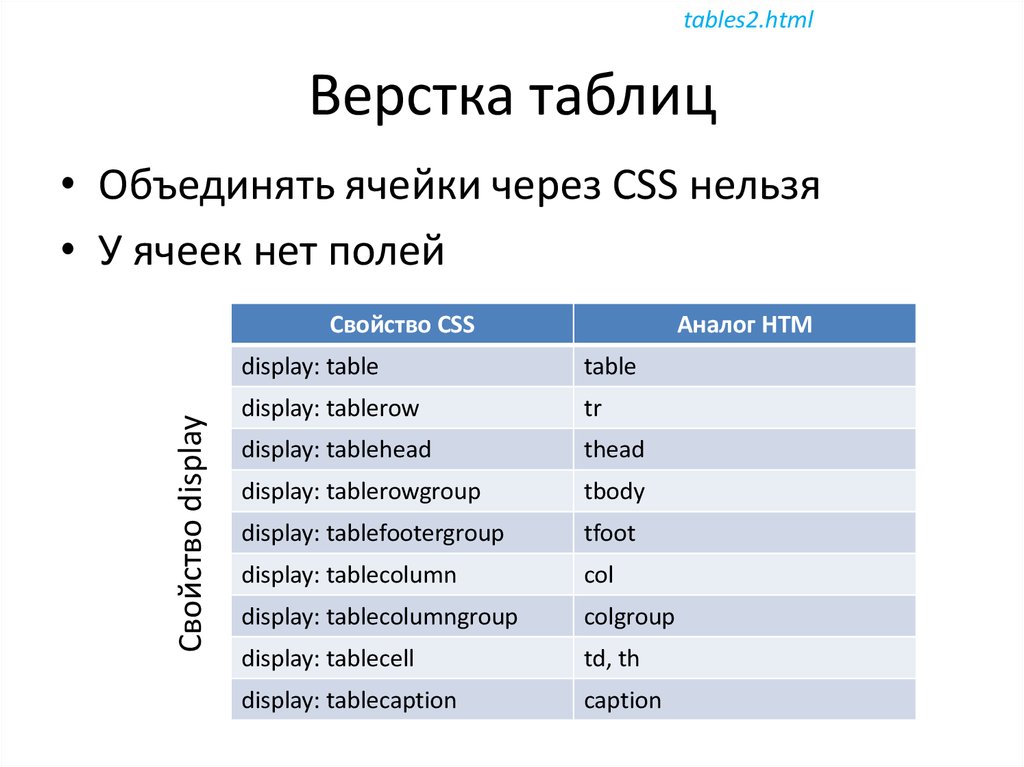 tables2.html

Верстка таблиц

• Объединять ячейки через CSS нельзя
• У ячеек нет полей

Свойство display

| Свойство CSS | Аналог HTM |
|---|---|
| display: table | table |
| display: tablerow | tr |
| display: tablehead | thead |
| display: tablerowgroup | tbody |
| display: tablefootergroup | tfoot |
| display: tablecolumn | col |
| display: tablecolumngroup | colgroup |
| display: tablecell | td, th |
| display: tablecaption | caption |